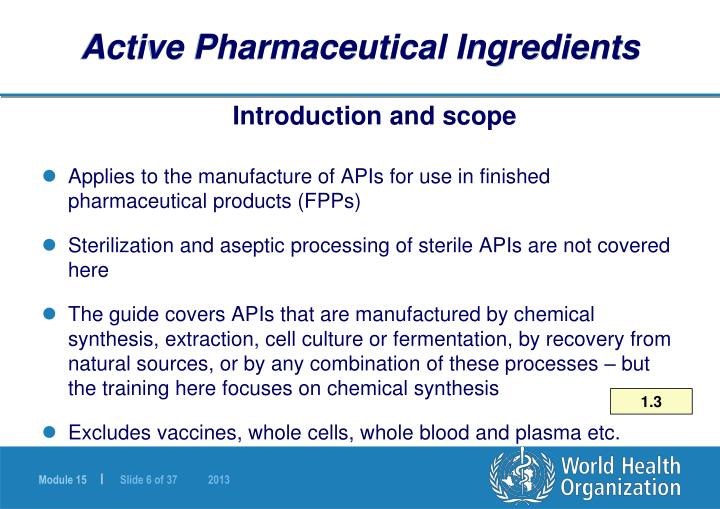 Active Pharmaceutical Ingredients

Introduction and scope

Applies to the manufacture of APIs for use in finished pharmaceutical products (FPPs)

Sterilization and aseptic processing of sterile APIs are not covered here

The guide covers APIs that are manufactured by chemical synthesis, extraction, cell culture or fermentation, by recovery from natural sources, or by any combination of these processes – but the training here focuses on chemical synthesis

1.3

Excludes vaccines, whole cells, whole blood and plasma etc.

Module 15 | Slide 6 of 37 2013

World Health Organization